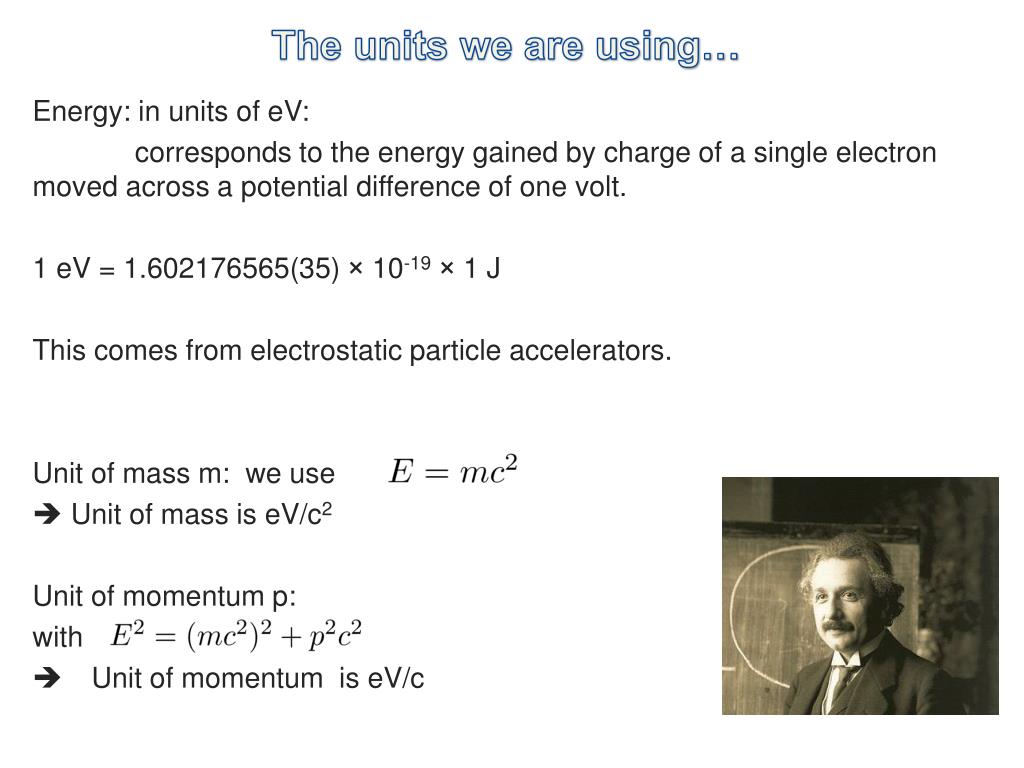 The units we are using…

Energy: in units of eV:

corresponds to the energy gained by charge of a single electron moved across a potential difference of one volt.

1 eV = 1.602176565(35) × $10^{-19}$ × 1 J

This comes from electrostatic particle accelerators.

Unit of mass m: we use $E = mc^2$

➔ Unit of mass is eV/$c^2$

Unit of momentum p:
with $E^2 = (mc^2)^2 + p^2c^2$

➔ Unit of momentum is eV/c